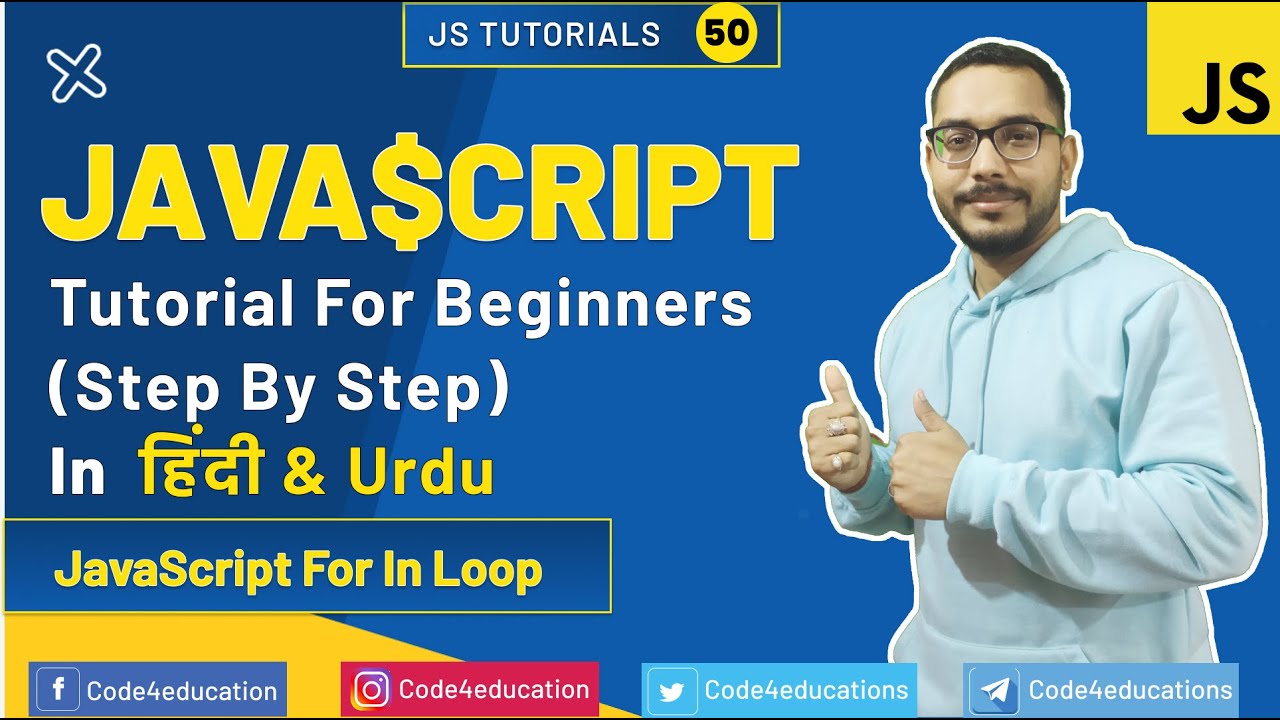 JS TUTORIALS 50

JS

JAVA$CRIPT

Tutorial For Beginners (Step By Step) In हिंदी & Urdu

JavaScript For In Loop

Code4education

Code4education

Code4educations

Code4educations